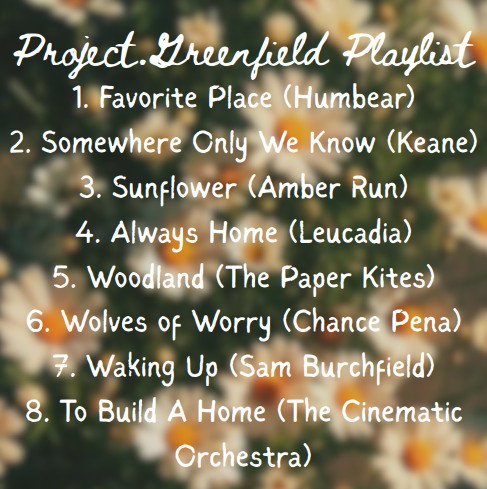 Project.Greenfield Playlist

1. Favorite Place (Humbear)

2. Somewhere Only We Know (Keane)

3. Sunflower (Amber Run)

4. Always Home (Leucadia)

5. Woodland (The Paper Kites)

6. Wolves of Worry (Chance Pena)

7. Waking Up (Sam Burchfield)

8. To Build A Home (The Cinematic Orchestra)